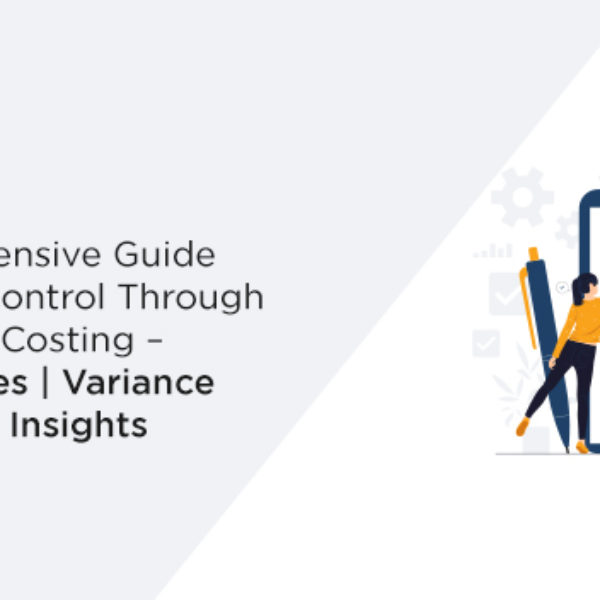 ensive Guide
ontrol Through
Costing –
es | Variance
Insights